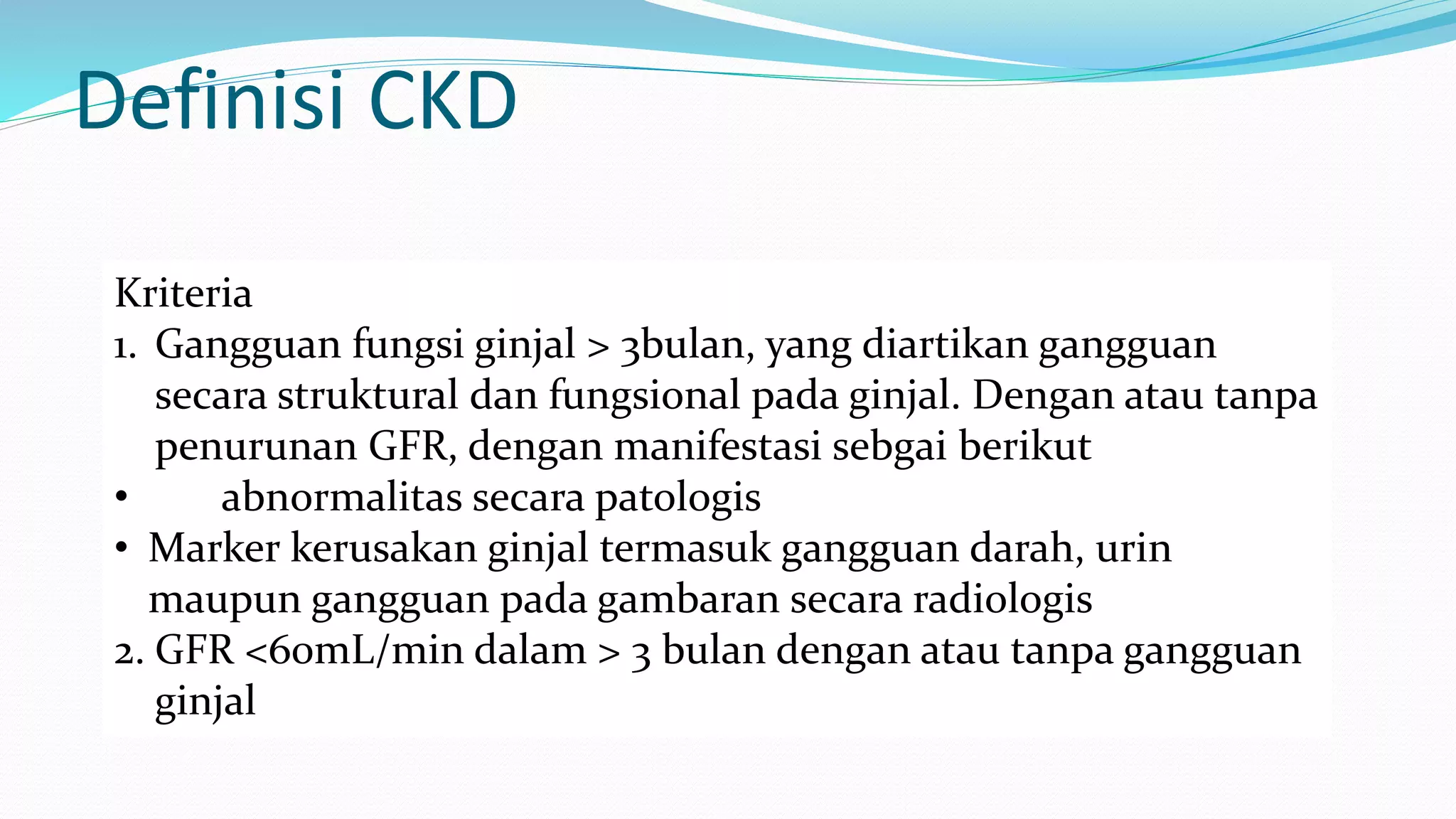 Definisi CKD

Kriteria
1. Gangguan fungsi ginjal > 3bulan, yang diartikan gangguan secara struktural dan fungsional pada ginjal. Dengan atau tanpa penurunan GFR, dengan manifestasi sebgai berikut
• abnormalitas secara patologis
• Marker kerusakan ginjal termasuk gangguan darah, urin maupun gangguan pada gambaran secara radiologis
2. GFR <60mL/min dalam > 3 bulan dengan atau tanpa gangguan ginjal